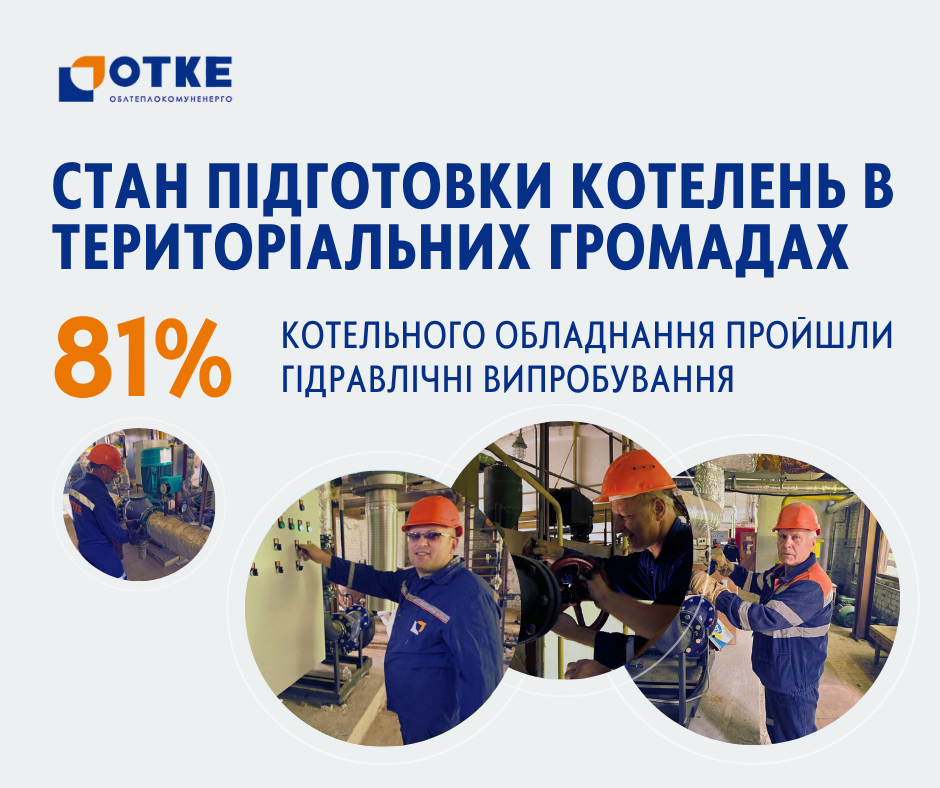 ОТКЕ
ОБЛТЕПЛОКОМУНЕНЕРГО

СТАН ПІДГОТОВКИ КОТЕЛЕНЬ В ТЕРИТОРІАЛЬНИХ ГРОМАДАХ

81%

КОТЕЛЬНОГО ОБЛАДНАННЯ ПРОЙШЛИ ГІДРАВЛІЧНІ ВИПРОБУВАННЯ